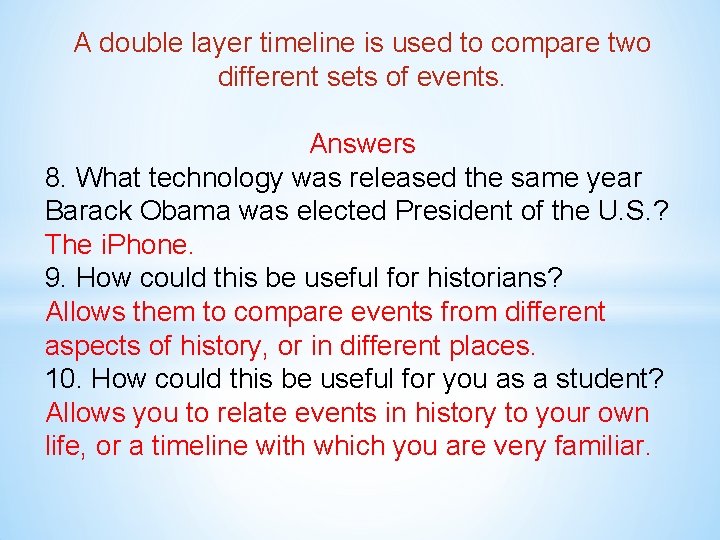 A double layer timeline is used to compare two different sets of events.

Answers
8. What technology was released the same year Barack Obama was elected President of the U.S.?
The iPhone.
9. How could this be useful for historians?
Allows them to compare events from different aspects of history, or in different places.
10. How could this be useful for you as a student?
Allows you to relate events in history to your own life, or a timeline with which you are very familiar.